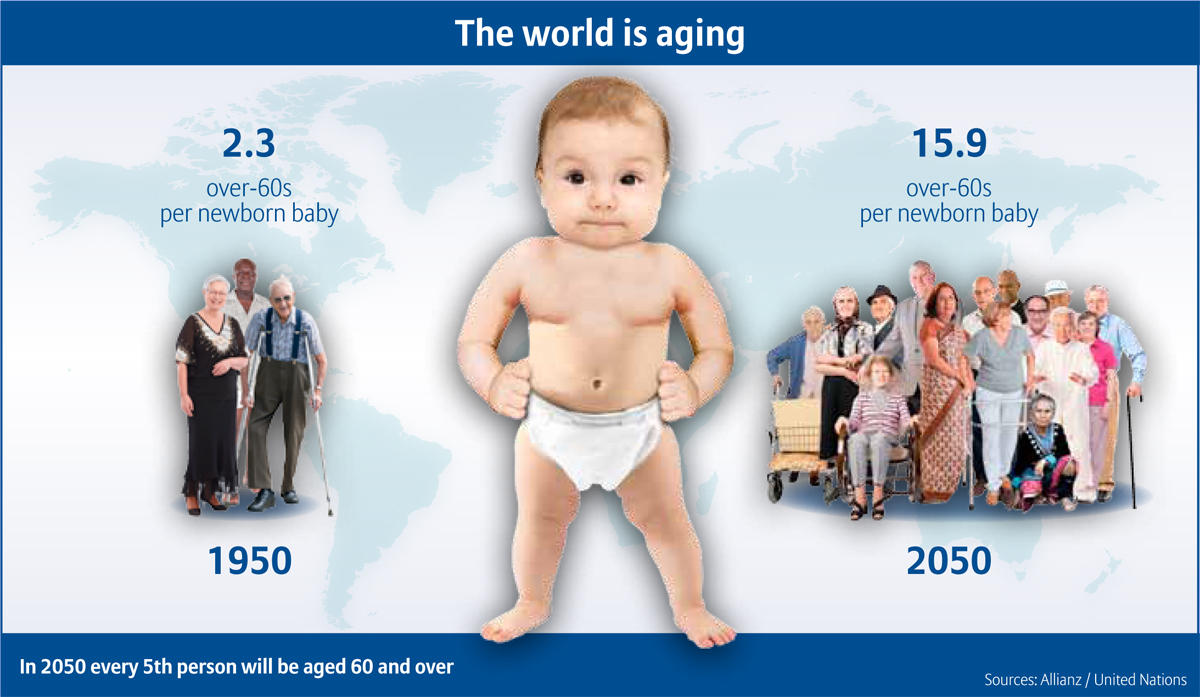 The world is aging

2.3
over-60s
per newborn baby

1950

15.9
over-60s
per newborn baby

2050

In 2050 every 5th person will be aged 60 and over

Sources: Allianz / United Nations